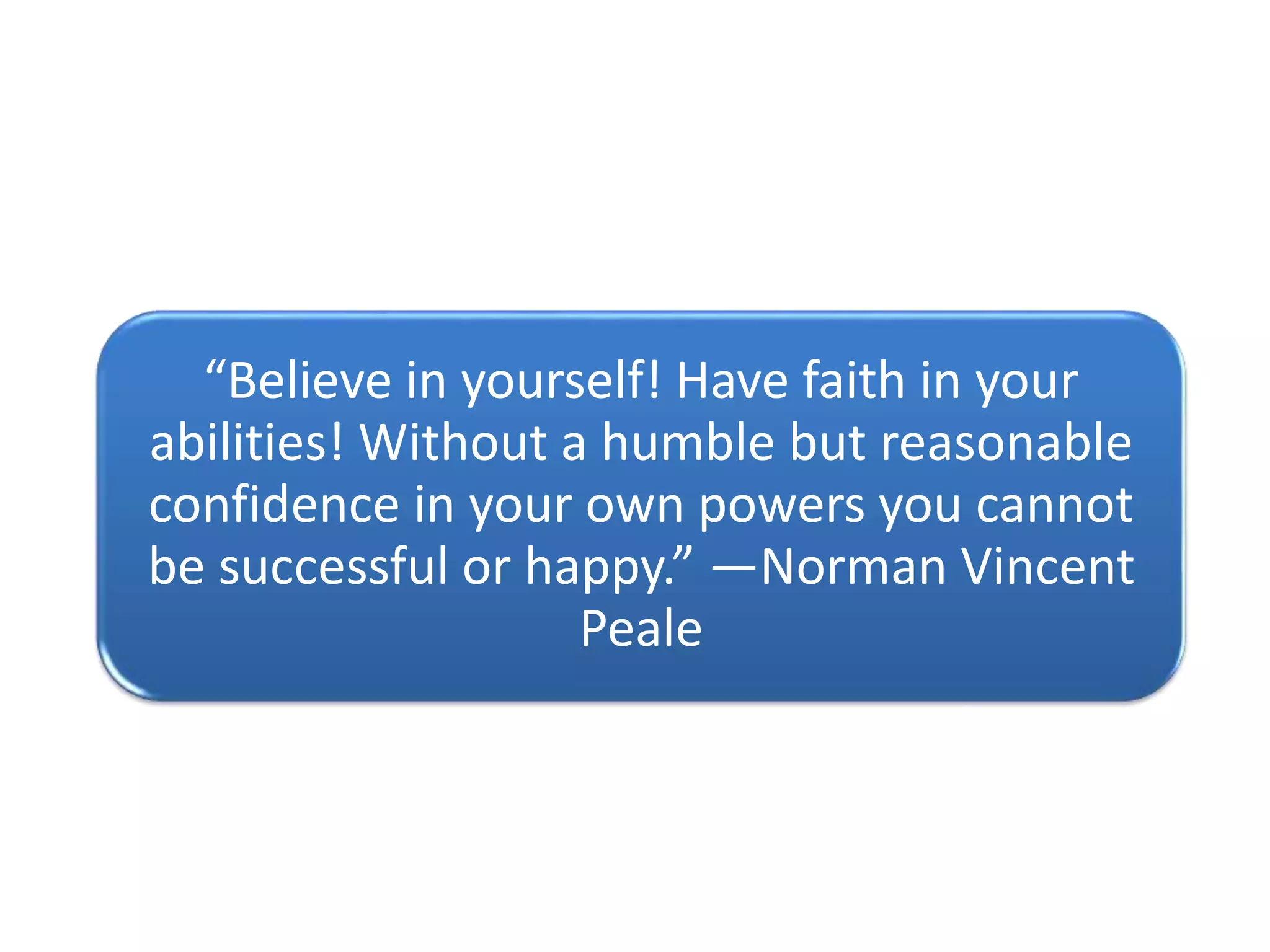 “Believe in yourself! Have faith in your abilities! Without a humble but reasonable confidence in your own powers you cannot be successful or happy.” —Norman Vincent Peale